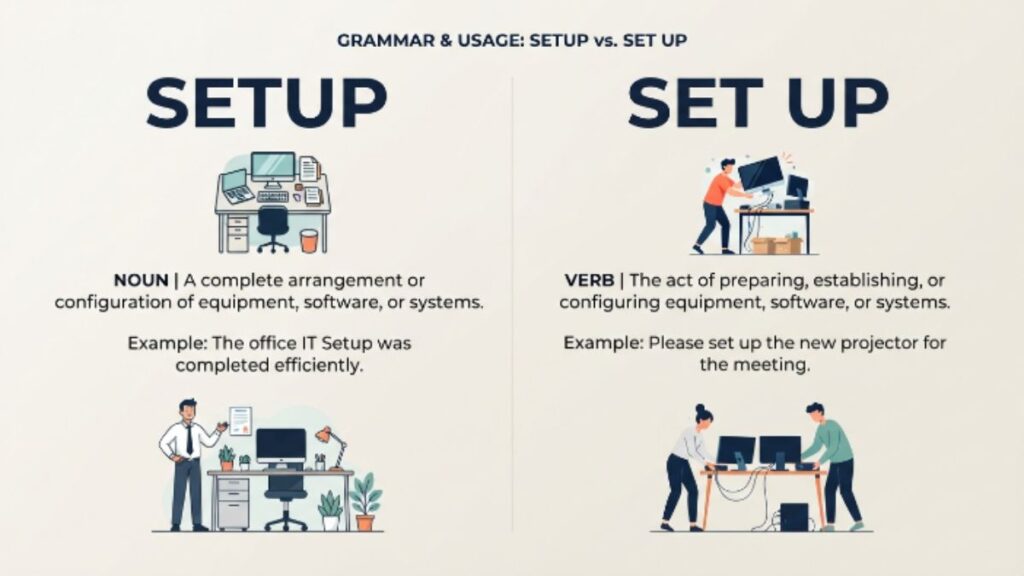 GRAMMAR & USAGE: SETUP vs. SET UP

SETUP

NOUN | A complete arrangement or configuration of equipment, software, or systems.

Example: The office IT Setup was completed efficiently.

SET UP

VERB | The act of preparing, establishing, or configuring equipment, software, or systems.

Example: Please set up the new projector for the meeting.